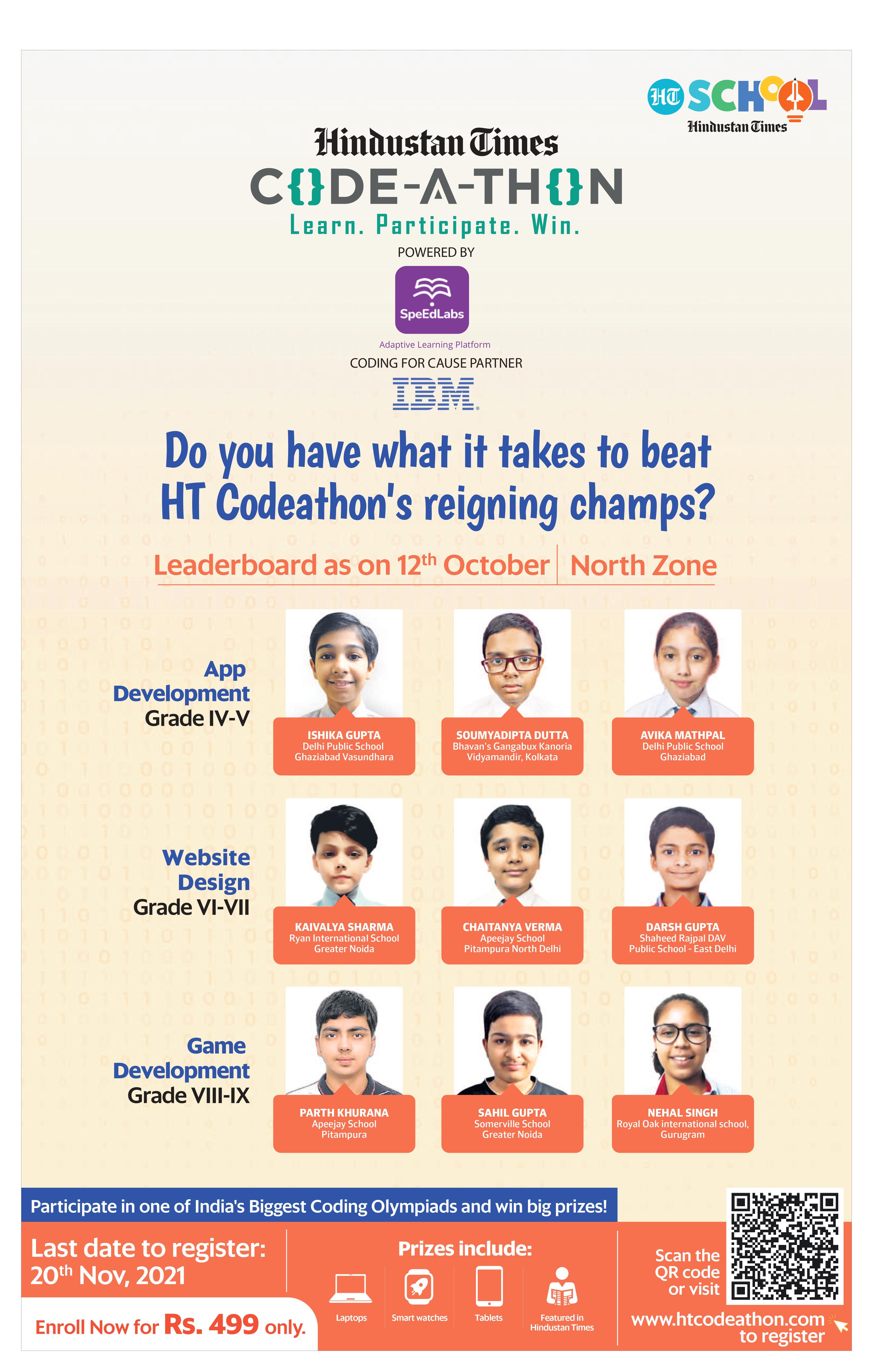 HT SCHOOL
Hindustan Times

Hindustan Times
C{}DE-A-TH{}N
Learn. Participate. Win.
POWERED BY
SpeEdLabs
Adaptive Learning Platform
CODING FOR CAUSE PARTNER
IBM

Do you have what it takes to beat HT Codeathon's reigning champs?

Leaderboard as on 12$^{th}$ October | North Zone

App Development
Grade IV-V

ISHIKA GUPTA
Delhi Public School
Ghaziabad Vasundhara

SOUMYADIPTA DUTTA
Bhavan's Gangabux Kanoria
Vidyamandir, Kolkata

AVIKA MATHPAL
Delhi Public School
Ghaziabad

Website Design
Grade VI-VII

KAIVALYA SHARMA
Ryan International School
Greater Noida

CHAITANYA VERMA
Apeejay School
Pitampura North Delhi

DARSH GUPTA
Shaheed Rajpal DAV
Public School - East Delhi

Game Development
Grade VIII-IX

PARTH KHURANA
Apeejay School
Pitampura

SAHIL GUPTA
Somerville School
Greater Noida

NEHAL SINGH
Royal Oak international school,
Gurugram

Participate in one of India's Biggest Coding Olympiads and win big prizes!

Last date to register:
20$^{th}$ Nov, 2021

Enroll Now for Rs. 499 only.

Prizes include:
Laptops
Smart watches
Tablets
Featured in Hindustan Times

Scan the QR code or visit
www.htcodeathon.com
to register